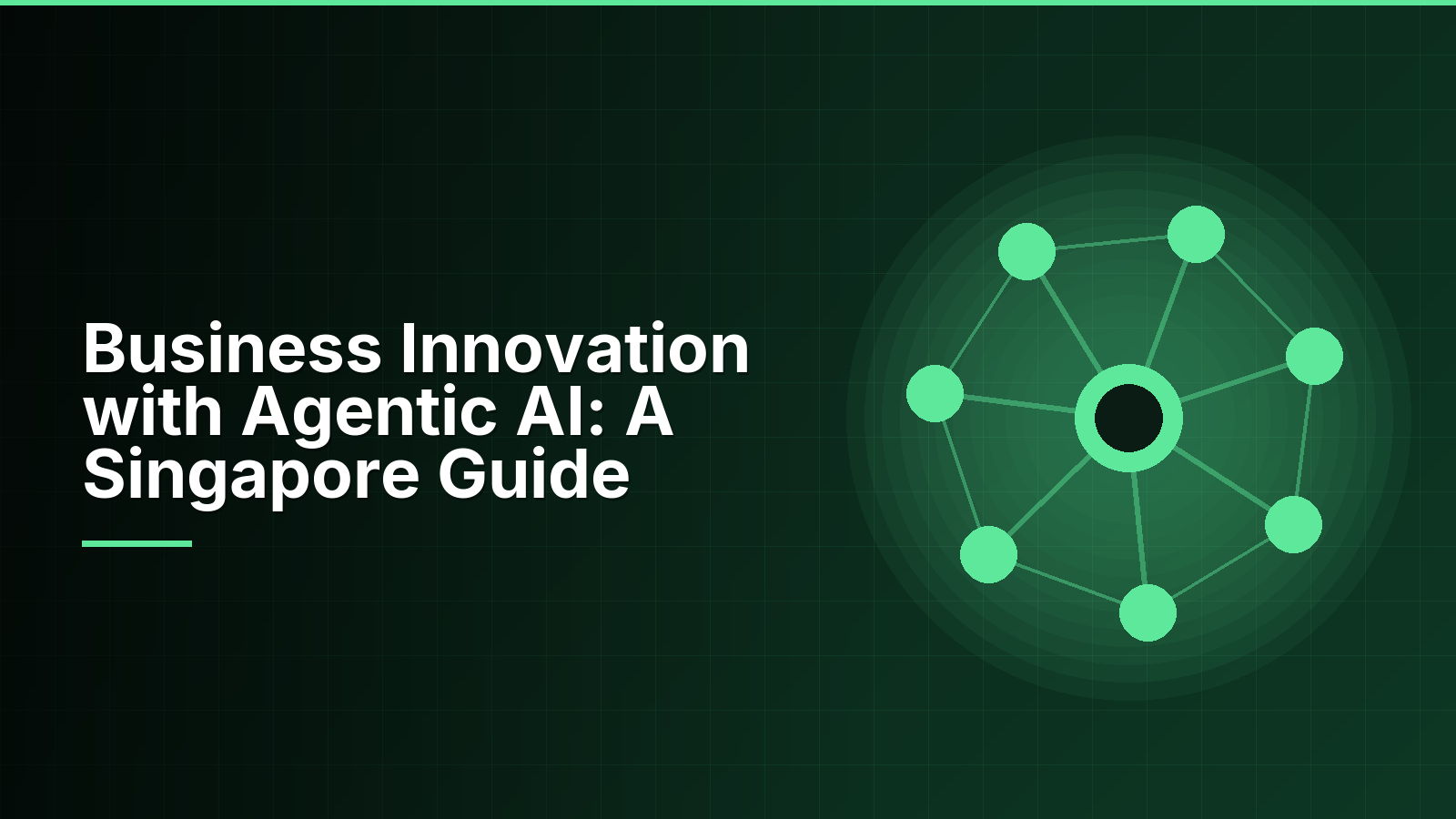 Business Innovation with Agentic AI: A Singapore Guide